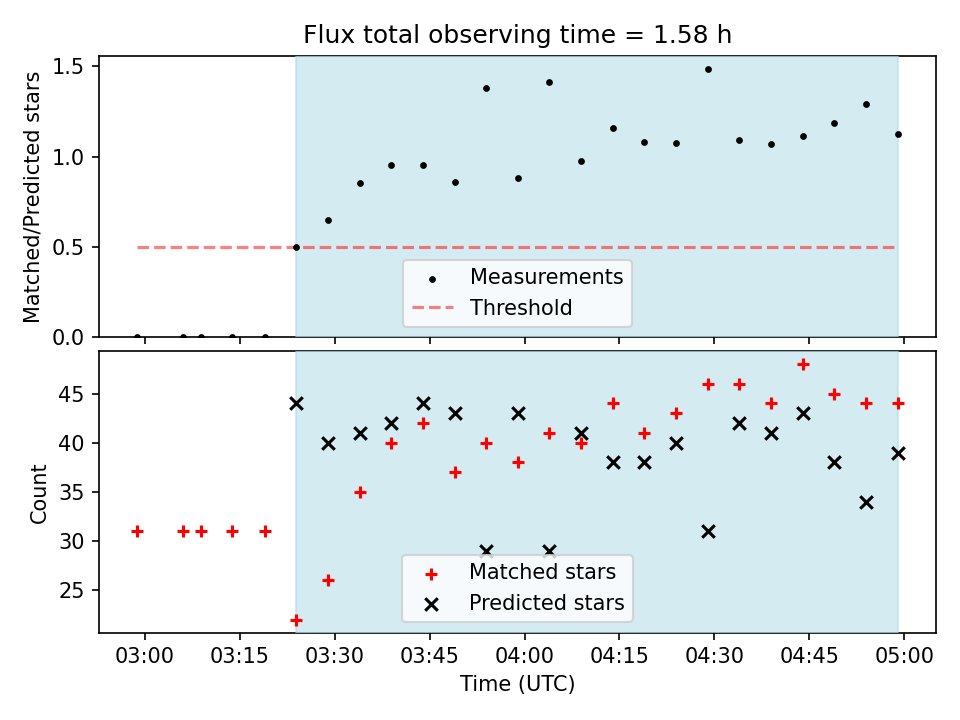 Flux total observing time = 1.58 h

Matched/Predicted stars

1.5
1.0
0.5
0.0

Measurements
Threshold

Count

45
40
35
30
25

Matched stars
Predicted stars

03:00 03:15 03:30 03:45 04:00 04:15 04:30 04:45 05:00

Time (UTC)